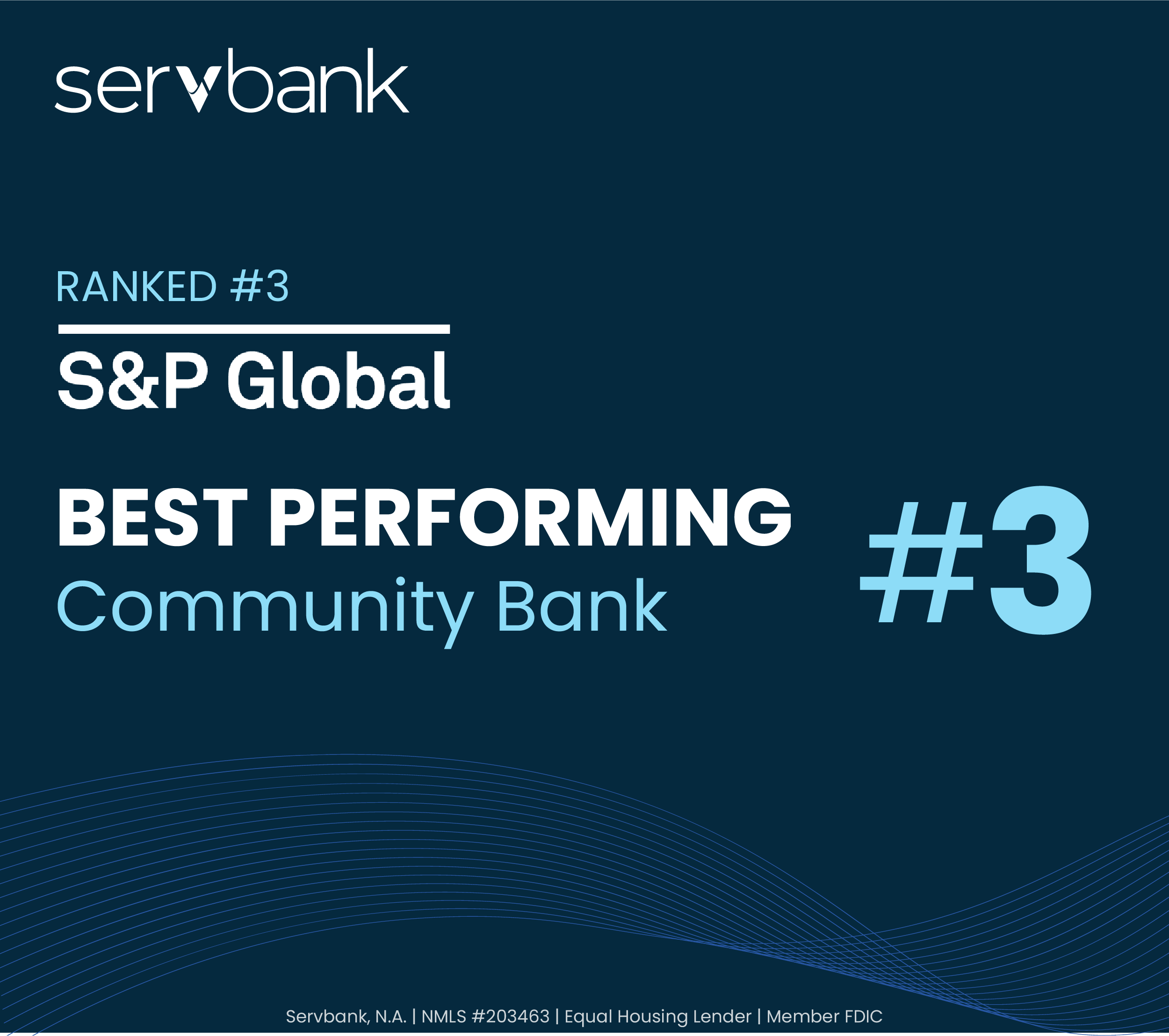 servbank

RANKED #3

S&P Global

BEST PERFORMING
Community Bank

#3

Servbank, N.A. | NMLS #203463 | Equal Housing Lender | Member FDIC